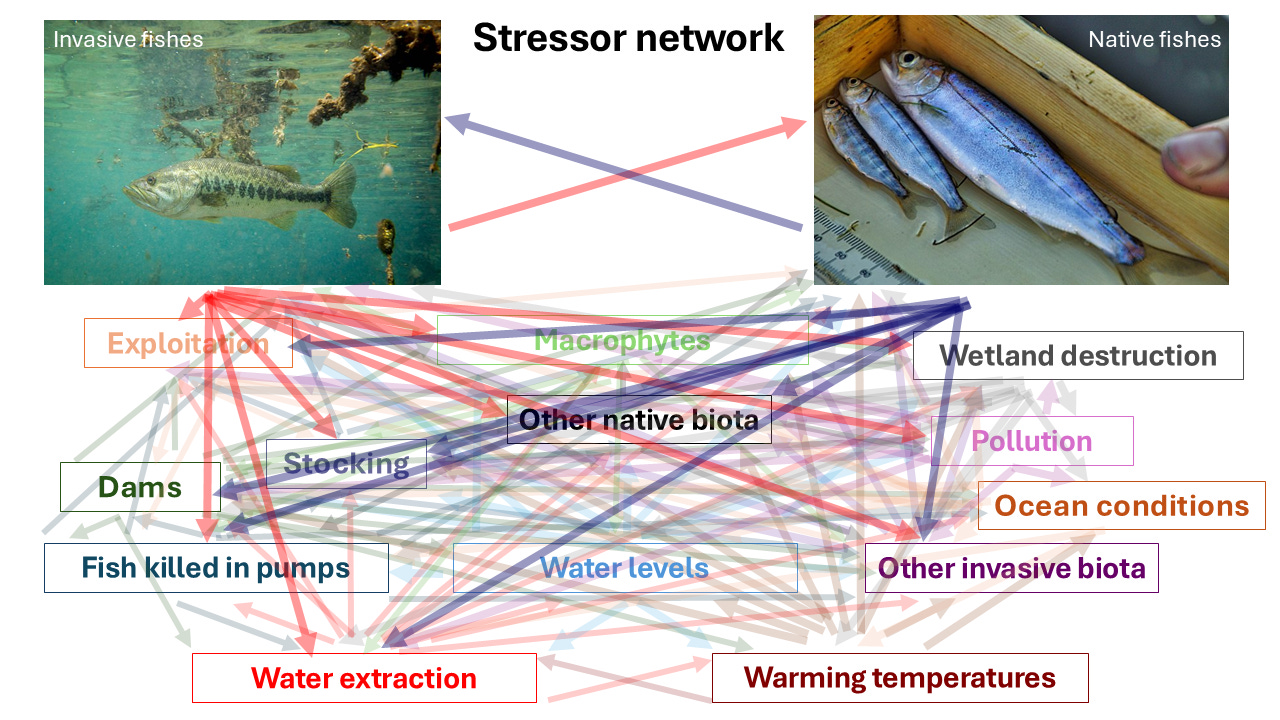 Invasive fishes

Stressor network

Native fishes

Exploitation

Macrophytes

Wetland destruction

Other native biota

Pollution

Stocking

Dams

Ocean conditions

Fish killed in pumps

Water levels

Other invasive biota

Water extraction

Warming temperatures